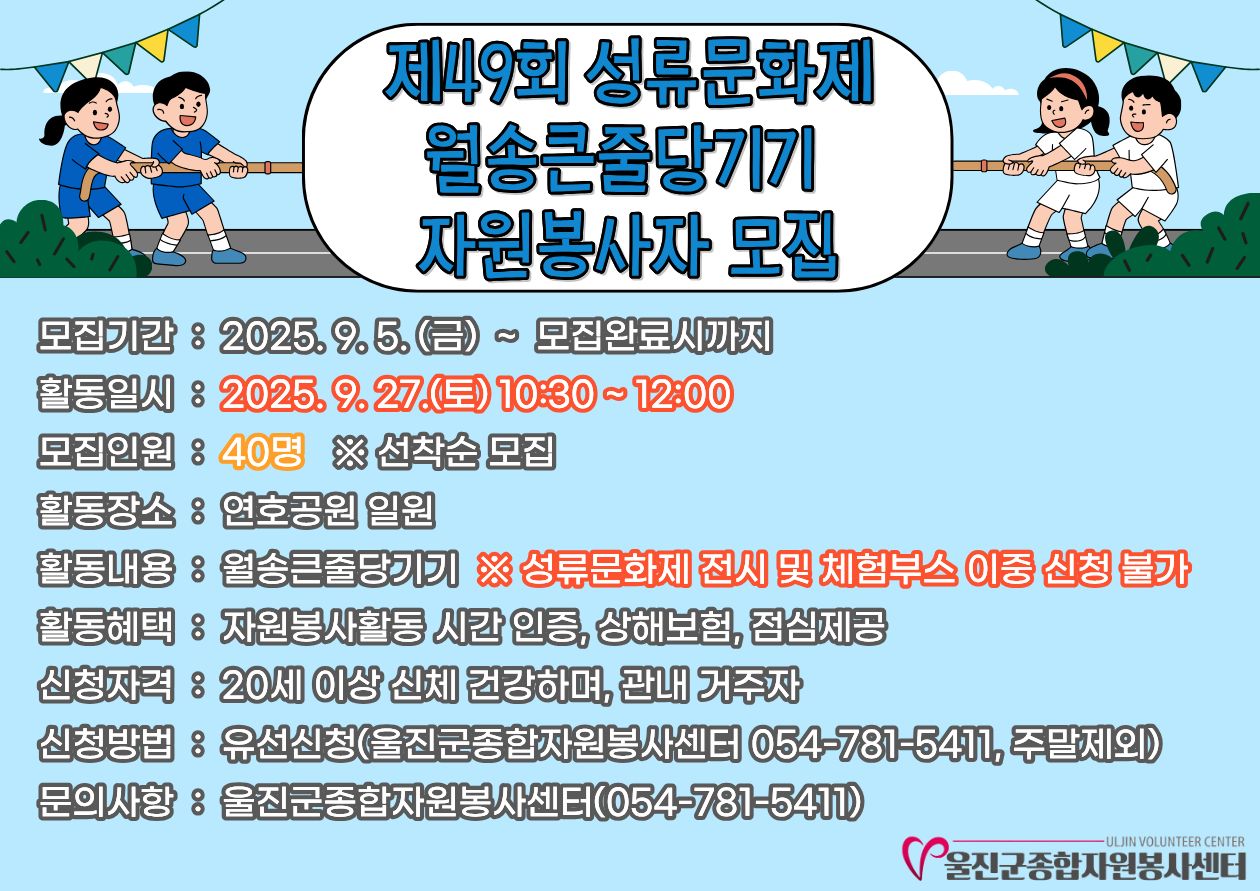 제49회 성류문화제
월송큰줄당기기
자원봉사자 모집

모집기간 : 2025. 9. 5. (금) ~ 모집완료시까지
활동일시 : 2025. 9. 27.(토) 10:30 ~ 12:00
모집인원 : 40명 ※ 선착순 모집
활동장소 : 연호공원 일원
활동내용 : 월송큰줄당기기 ※ 성류문화제 전시 및 체험부스 이중 신청 불가
활동혜택 : 자원봉사활동 시간 인증, 상해보험, 점심제공
신청자격 : 20세 이상 신체 건강하며, 관내 거주자
신청방법 : 유선신청(울진군종합자원봉사센터 054-781-5411, 주말제외)
문의사항 : 울진군종합자원봉사센터(054-781-5411)

ULJIN VOLUNTEER CENTER
울진군종합자원봉사센터